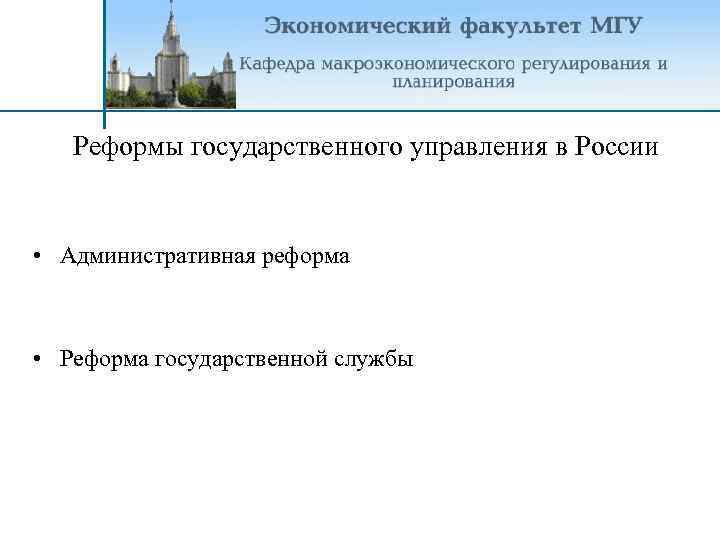 Экономический факультет МГУ

Кафедра макроэкономического регулирования и планирования

Реформы государственного управления в России

• Административная реформа

• Реформа государственной службы